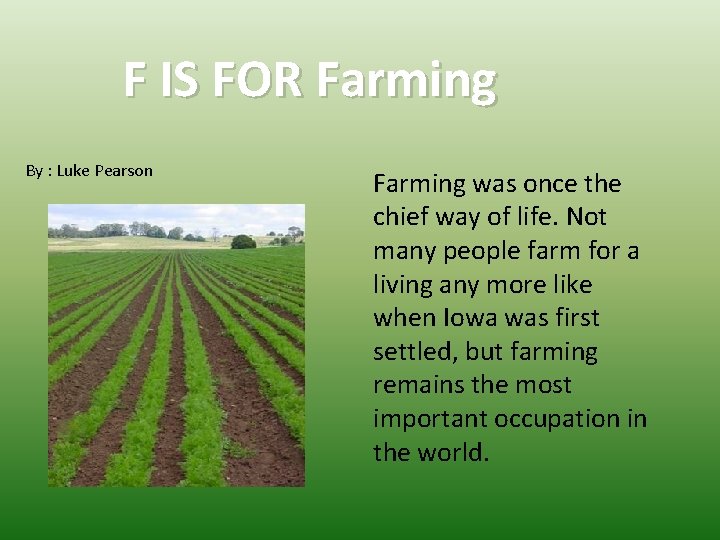 F IS FOR Farming

By : Luke Pearson

Farming was once the chief way of life. Not many people farm for a living any more like when Iowa was first settled, but farming remains the most important occupation in the world.